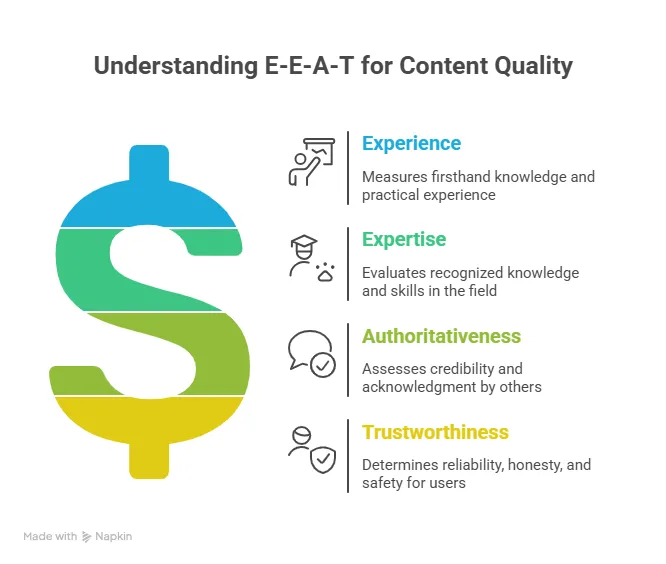 Understanding E-E-A-T for Content Quality

Experience

Measures firsthand knowledge and practical experience

Expertise

Evaluates recognized knowledge and skills in the field

Authoritativeness

Assesses credibility and acknowledgment by others

Trustworthiness

Determines reliability, honesty, and safety for users

Made with Napkin